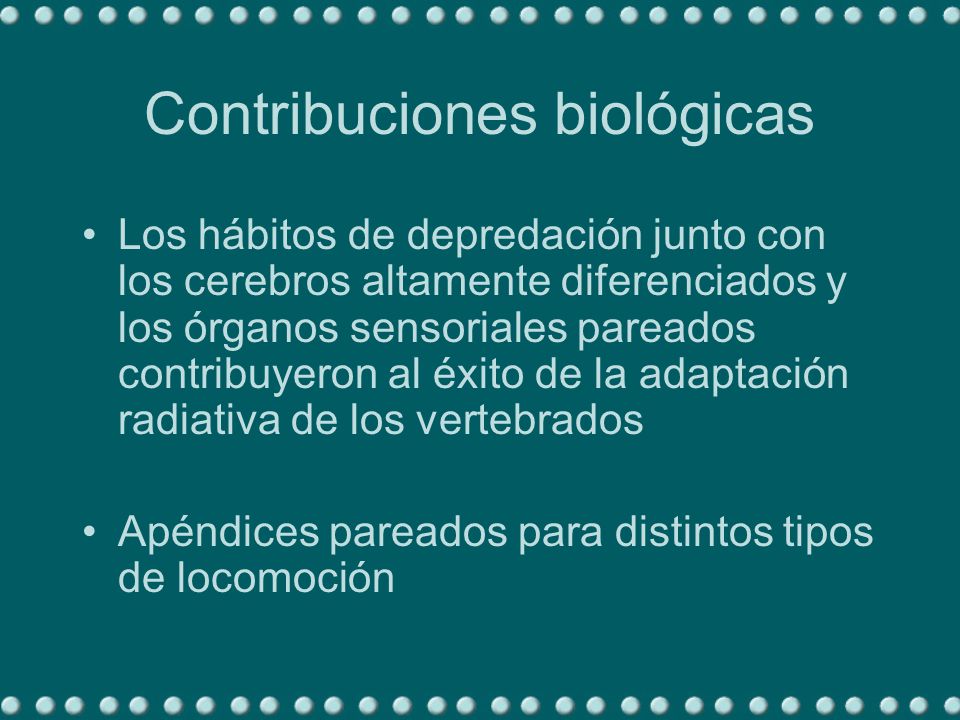 Contribuciones biológicas

• Los hábitos de depredación junto con los cerebros altamente diferenciados y los órganos sensoriales pareados contribuyeron al éxito de la adaptación radiativa de los vertebrados

• Apéndices pareados para distintos tipos de locomoción